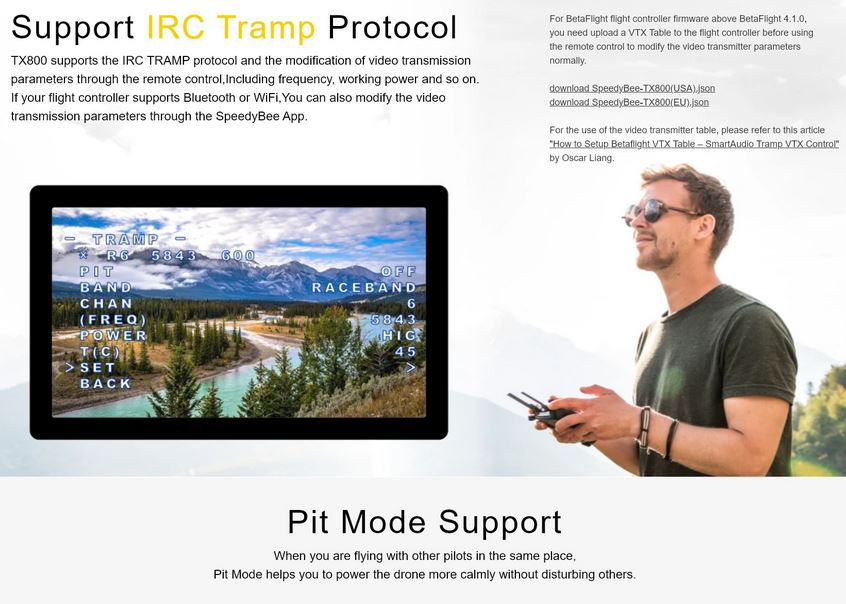 Support IRC Tramp Protocol

TX800 supports the IRC TRAMP protocol and the modification of video transmission parameters through the remote control,Including frequency, working power and so on. If your flight controller supports Bluetooth or WiFi,You can also modify the video transmission parameters through the SpeedyBee App.

For BetaFlight flight controller firmware above BetaFlight 4.1.0, you need upload a VTX Table to the flight controller before using the remote control to modify the video transmitter parameters normally.

download SpeedyBee-TX800(USA).json
download SpeedyBee-TX800(EU).json

For the use of the video transmitter table, please refer to this article "How to Setup Betaflight VTX Table – SmartAudio Tramp VTX Control" by Oscar Liang.

— TRAMP —
* R6 5843 600
PIT OFF
BAND RACEBAND
CHAN 6
(FREQ) 5843
POWER HIG
T(C) 45
>SET >
BACK

Pit Mode Support

When you are flying with other pilots in the same place,
Pit Mode helps you to power the drone more calmly without disturbing others.